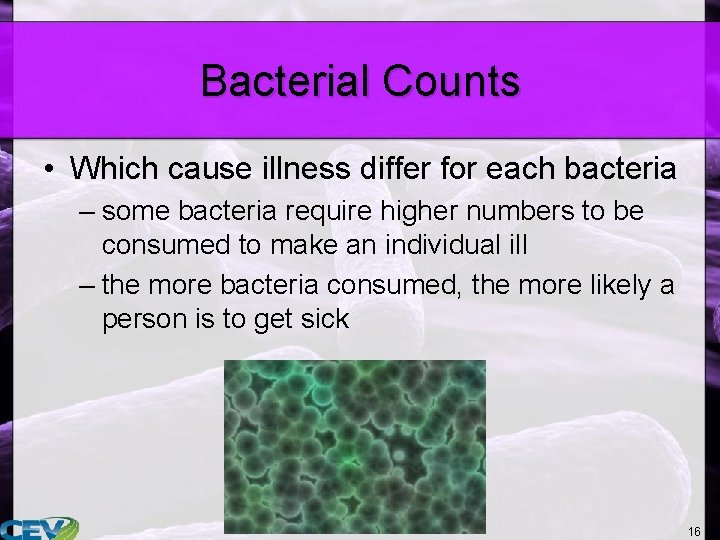 Bacterial Counts

• Which cause illness differ for each bacteria

– some bacteria require higher numbers to be consumed to make an individual ill

– the more bacteria consumed, the more likely a person is to get sick

CEV

16